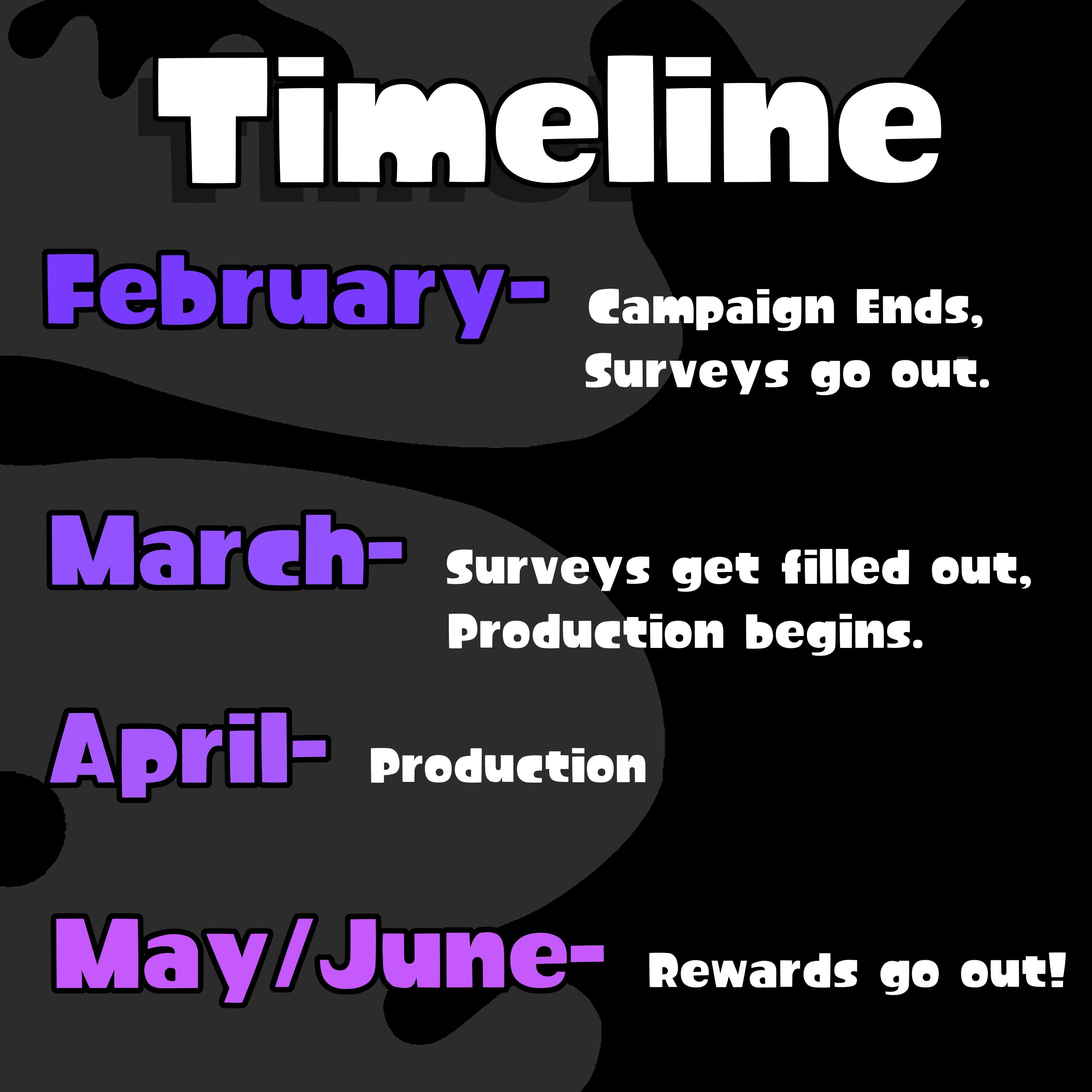 Timeline

February- Campaign Ends, Surveys go out.

March- Surveys get filled out, Production begins.

April- Production

May/June- Rewards go out!